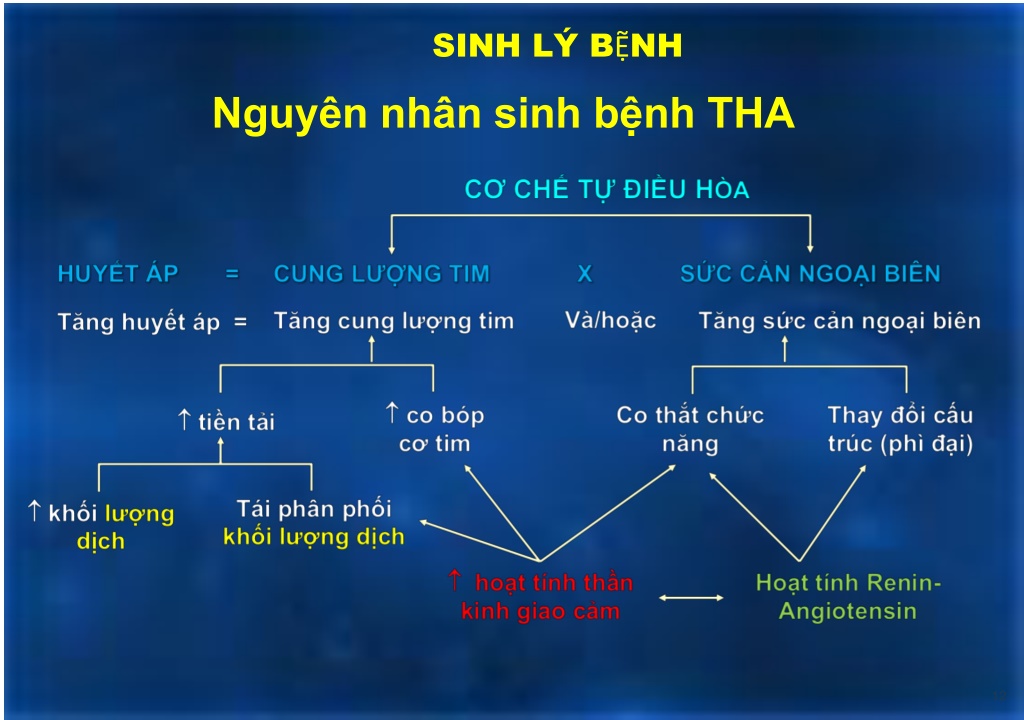 SINH LÝ BỆNH

Nguyên nhân sinh bệnh THA

CƠ CHẾ TỰ ĐIỀU HÒA

HUYẾT ÁP = CUNG LƯỢNG TIM X SỨC CẢN NGOẠI BIÊN

Tăng huyết áp = Tăng cung lượng tim Và/hoặc Tăng sức cản ngoại biên

↑ tiền tải

↑ co bóp cơ tim

Co thắt chức năng

Thay đổi cấu trúc (phì đại)

↑ khối lượng dịch

Tái phân phối khối lượng dịch

↑ hoạt tính thần kinh giao cảm

Hoạt tính Renin-Angiotensin